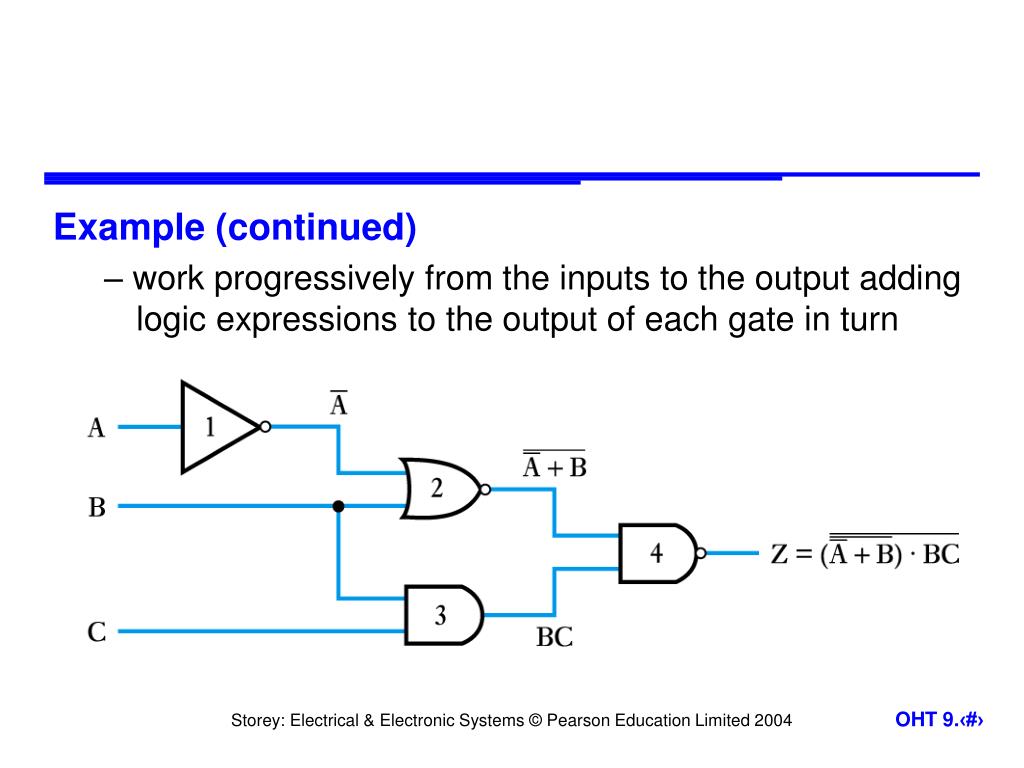 Example (continued)

– work progressively from the inputs to the output adding logic expressions to the output of each gate in turn

A

B

C

1

2

3

4

$\overline{A}$

$\overline{\overline{A}+B}$

BC

$Z = \overline{(\overline{\overline{A}+B}) \cdot BC}$

Storey: Electrical & Electronic Systems © Pearson Education Limited 2004

OHT 9.‹#›